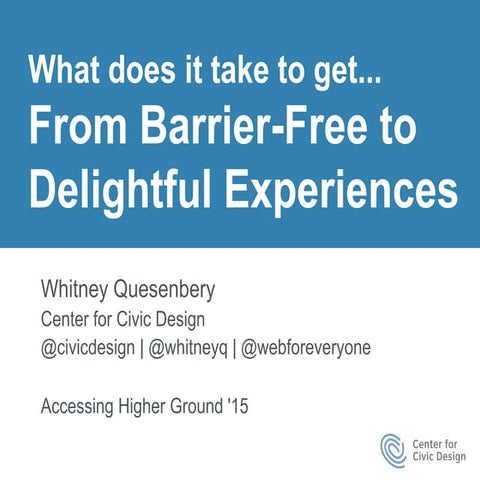 What does it take to get...
From Barrier-Free to Delightful Experiences

Whitney Quesenbery
Center for Civic Design
@civicdesign | @whitneyq | @webforeveryone

Accessing Higher Ground '15

Center for Civic Design